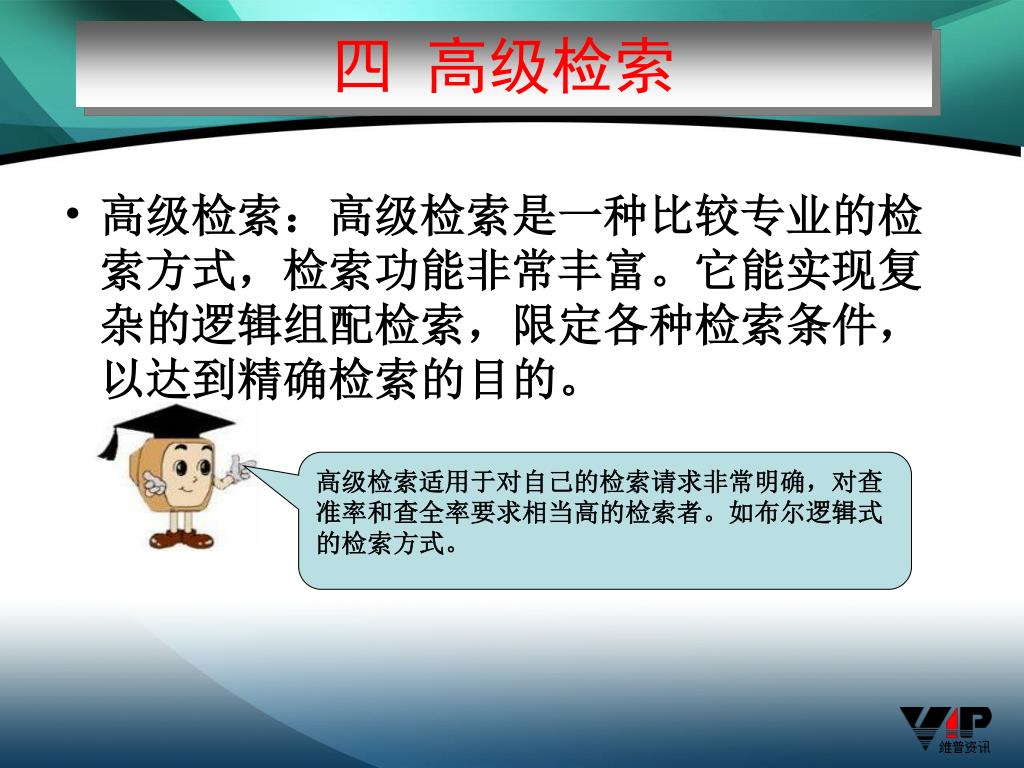 四 高级检索

• 高级检索：高级检索是一种比较专业的检索方式，检索功能非常丰富。它能实现复杂的逻辑组配检索，限定各种检索条件，以达到精确检索的目的。

高级检索适用于对自己的检索请求非常明确，对查准率和查全率要求相当高的检索者。如布尔逻辑式的检索方式。

VIP 維普资讯